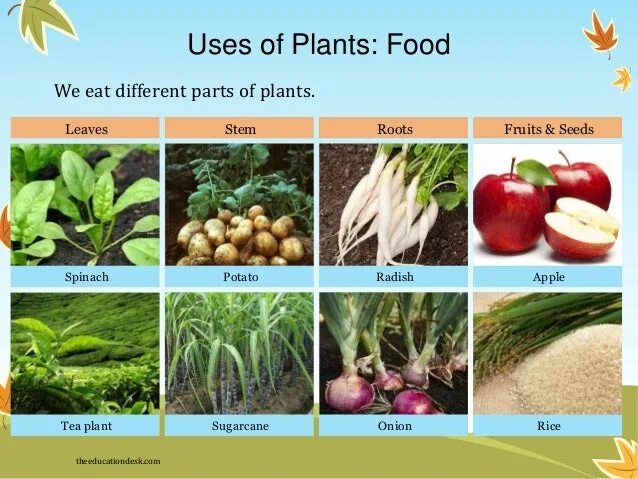 Uses of Plants: Food

We eat different parts of plants.

| Leaves | Stem | Roots | Fruits & Seeds |
|---|---|---|---|
| Spinach | Potato | Radish | Apple |
| Tea plant | Sugarcane | Onion | Rice |

theeducationdesk.com